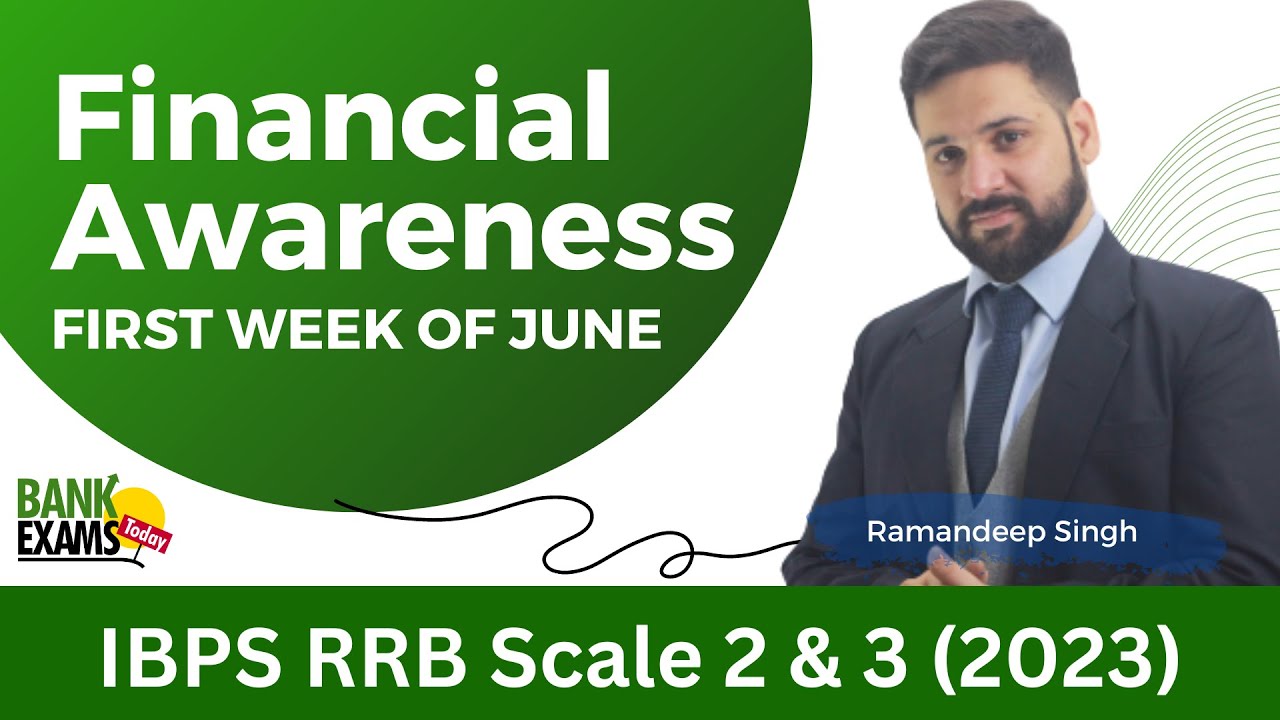 Financial Awareness
FIRST WEEK OF JUNE

BANK EXAMS Today

Ramandeep Singh

IBPS RRB Scale 2 & 3 (2023)